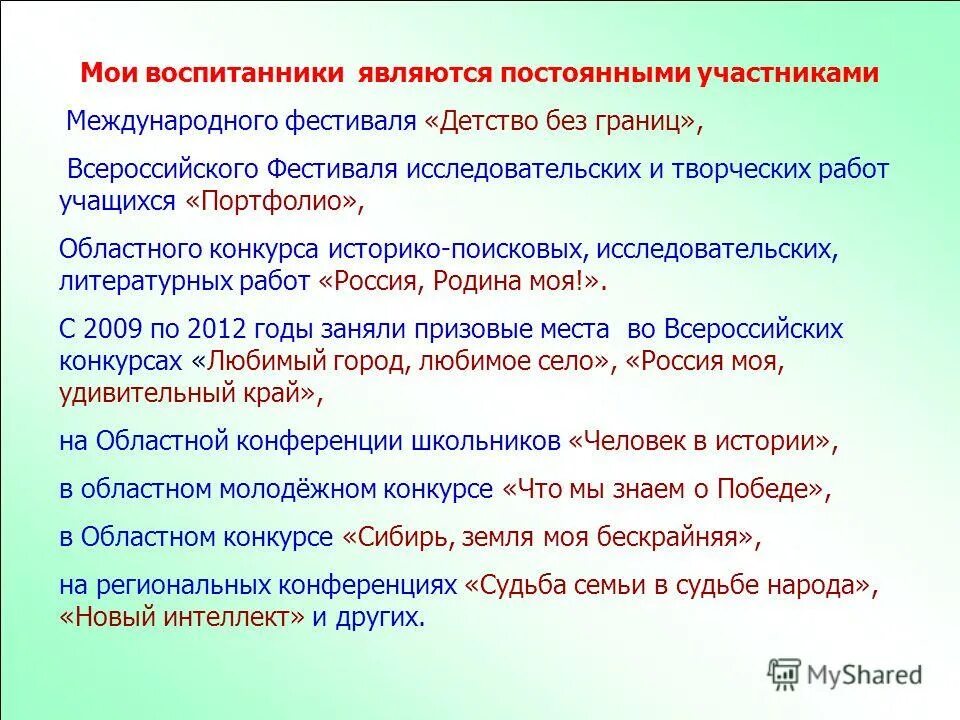 Мои воспитанники являются постоянными участниками

Международного фестиваля «Детство без границ»,

Всероссийского Фестиваля исследовательских и творческих работ учащихся «Портфолио»,

Областного конкурса историко-поисковых, исследовательских, литературных работ «Россия, Родина моя!».

С 2009 по 2012 годы заняли призовые места во Всероссийских конкурсах «Любимый город, любимое село», «Россия моя, удивительный край»,

на Областной конференции школьников «Человек в истории»,

в областном молодёжном конкурсе «Что мы знаем о Победе»,

в Областном конкурсе «Сибирь, земля моя бескрайняя»,

на региональных конференциях «Судьба семьи в судьбе народа», «Новый интеллект» и других.

MyShared